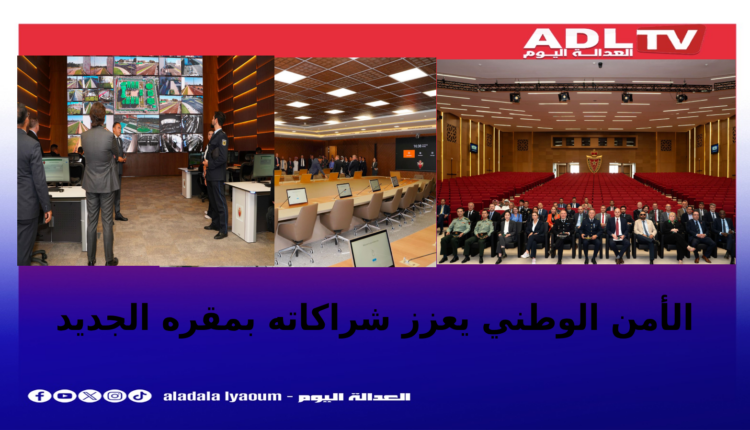 ADL TV
العدالة اليوم

الأمن الوطني يعزز شراكاته بمقره الجديد

aladala lyaoum - العدالة اليوم